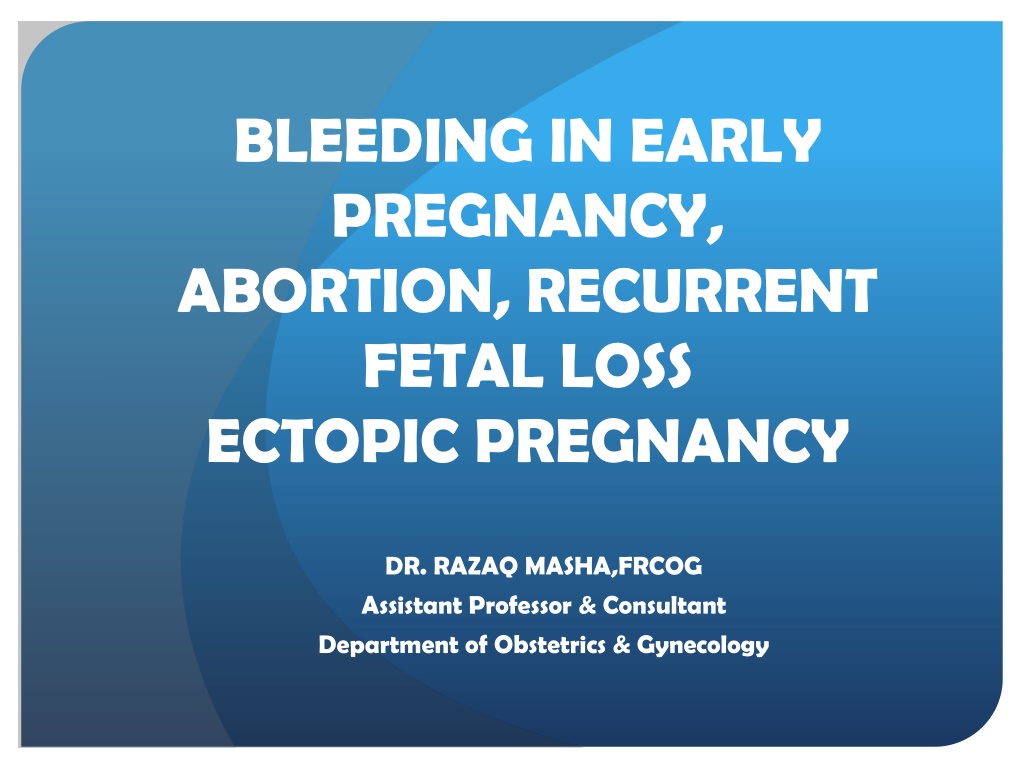 BLEEDING IN EARLY PREGNANCY, ABORTION, RECURRENT FETAL LOSS ECTOPIC PREGNANCY

DR. RAZAQ MASHA,FRCOG
Assistant Professor & Consultant
Department of Obstetrics & Gynecology